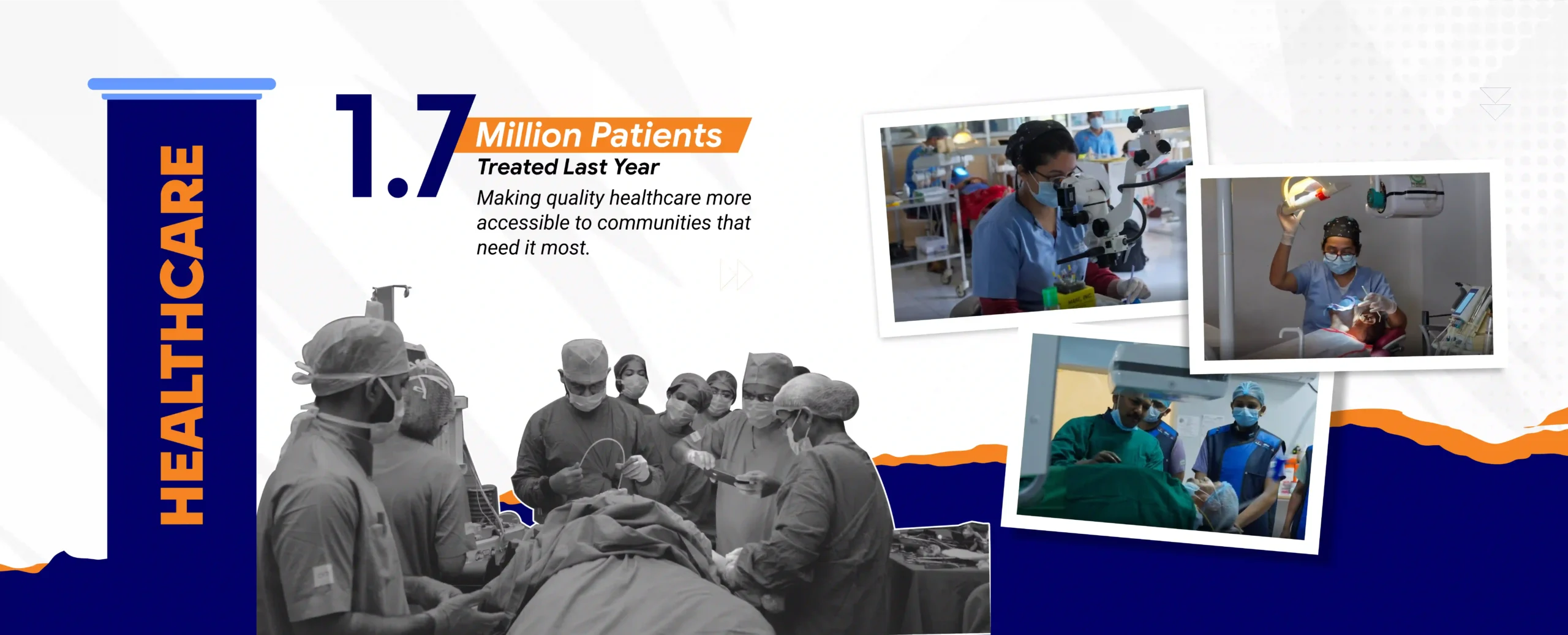 HEALTHCARE

1.7 Million Patients
Treated Last Year
Making quality healthcare more accessible to communities that need it most.